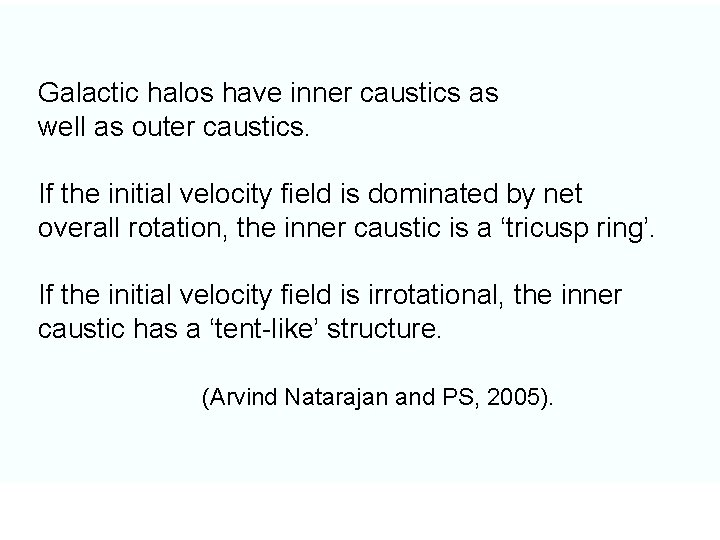 Galactic halos have inner caustics as well as outer caustics.

If the initial velocity field is dominated by net overall rotation, the inner caustic is a ‘tricusp ring’.

If the initial velocity field is irrotational, the inner caustic has a ‘tent-like’ structure.

(Arvind Natarajan and PS, 2005).